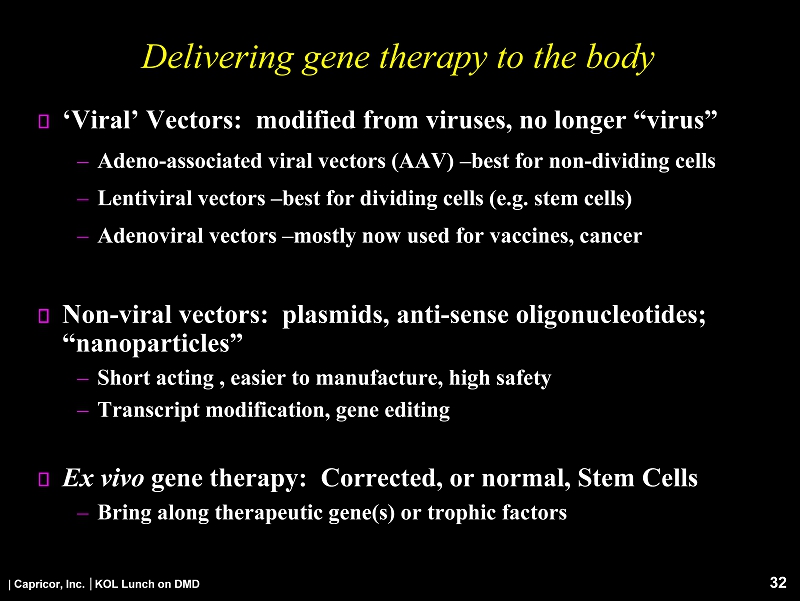 Delivering gene therapy to the body

‘Viral’ Vectors: modified from viruses, no longer “virus”

– Adeno-associated viral vectors (AAV) –best for non-dividing cells

– Lentiviral vectors –best for dividing cells (e.g. stem cells)

– Adenoviral vectors –mostly now used for vaccines, cancer

Non-viral vectors: plasmids, anti-sense oligonucleotides; “nanoparticles”

– Short acting , easier to manufacture, high safety

– Transcript modification, gene editing

Ex vivo gene therapy: Corrected, or normal, Stem Cells

– Bring along therapeutic gene(s) or trophic factors

| Capricor, Inc. | KOL Lunch on DMD

32